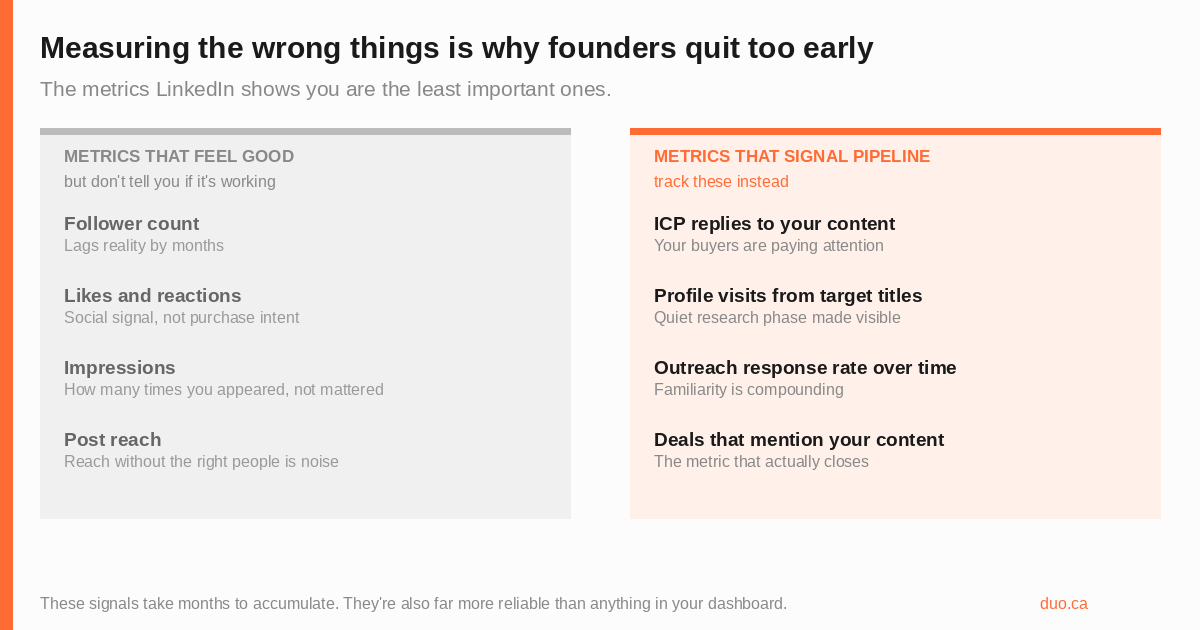 Measuring the wrong things is why founders quit too early

The metrics LinkedIn shows you are the least important ones.

METRICS THAT FEEL GOOD

but don't tell you if it's working

Follower count
Lags reality by months

Likes and reactions
Social signal, not purchase intent

Impressions
How many times you appeared, not mattered

Post reach
Reach without the right people is noise

METRICS THAT SIGNAL PIPELINE

track these instead

ICP replies to your content
Your buyers are paying attention

Profile visits from target titles
Quiet research phase made visible

Outreach response rate over time
Familiarity is compounding

Deals that mention your content
The metric that actually closes

These signals take months to accumulate. They're also far more reliable than anything in your dashboard.

duo.ca